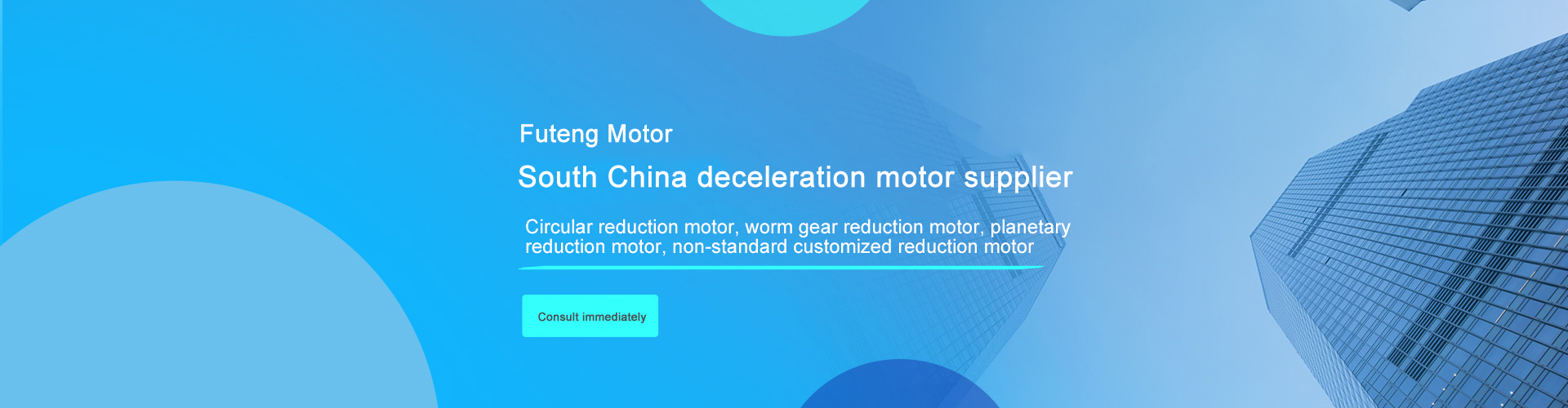 Futeng Motor

South China deceleration motor supplier

Circular reduction motor, worm gear reduction motor, planetary reduction motor, non-standard customized reduction motor

Consult immediately